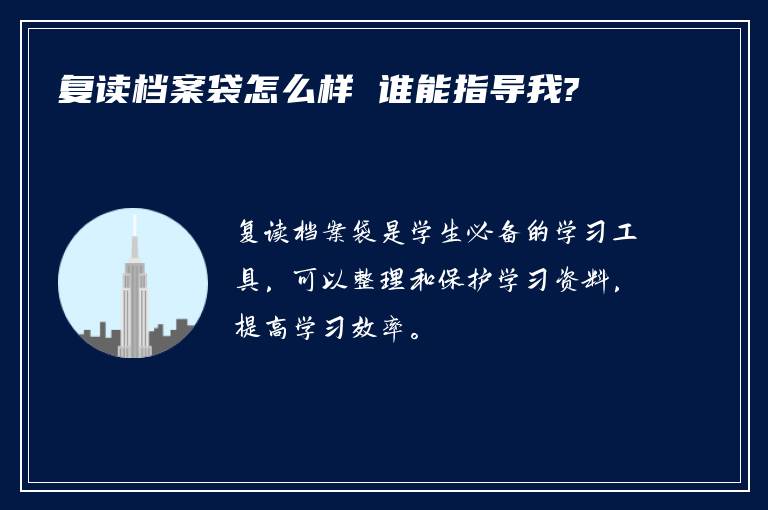 复读档案袋怎么样 谁能指导我?

复读档案袋是学生必备的学习工具，可以整理和保护学习资料，提高学习效率。